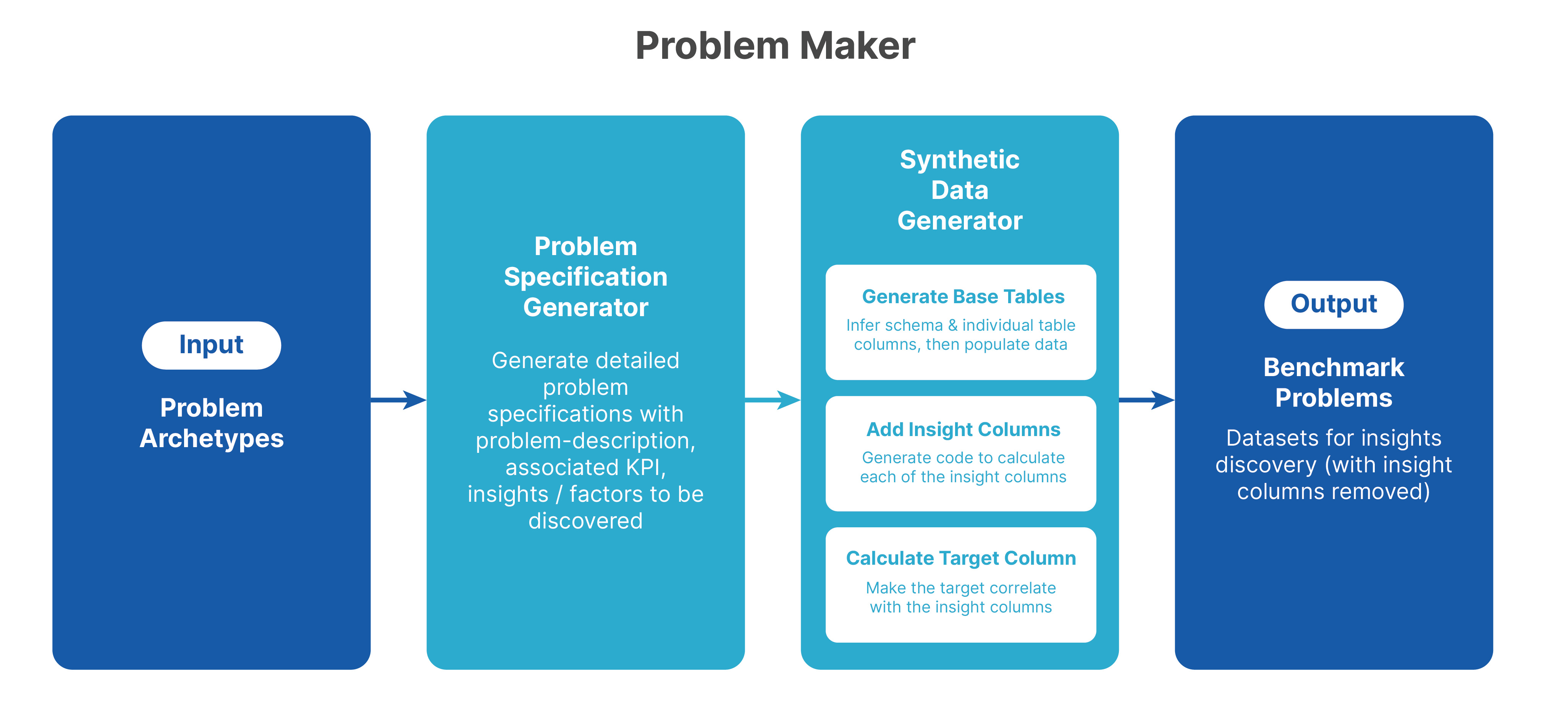 Problem Maker

Input

Problem Archetypes

Problem Specification Generator

Generate detailed problem specifications with problem-description, associated KPI, insights / factors to be discovered

Synthetic Data Generator

Generate Base Tables

Infer schema & individual table columns, then populate data

Add Insight Columns

Generate code to calculate each of the insight columns

Calculate Target Column

Make the target correlate with the insight columns

Output

Benchmark Problems

Datasets for insights discovery (with insight columns removed)